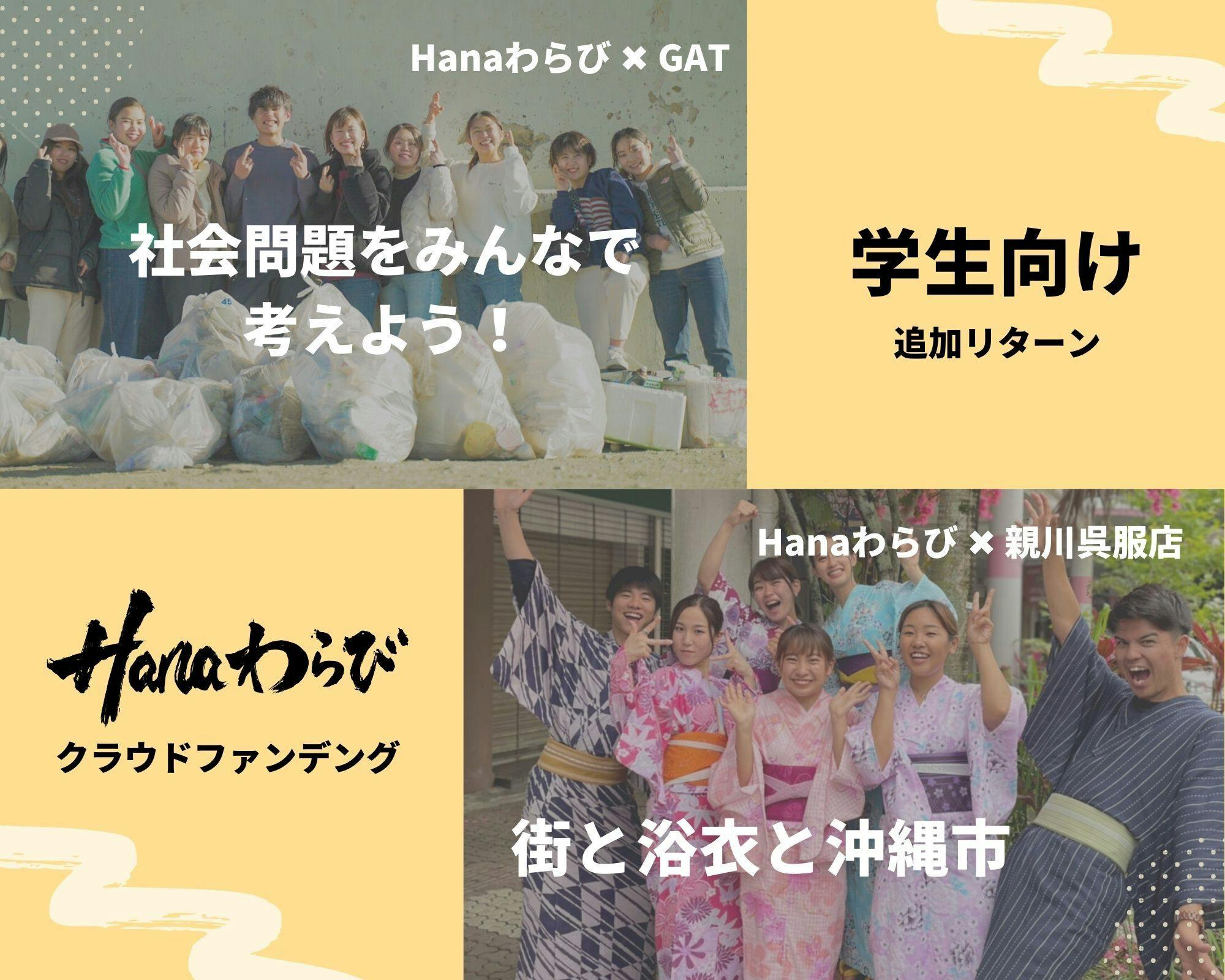 Hanaわらび × GAT

社会問題をみんなで考えよう！

学生向け
追加リターン

Hanaわらび × 親川呉服店

Hanaわらび
クラウドファンデング

街と浴衣と沖縄市